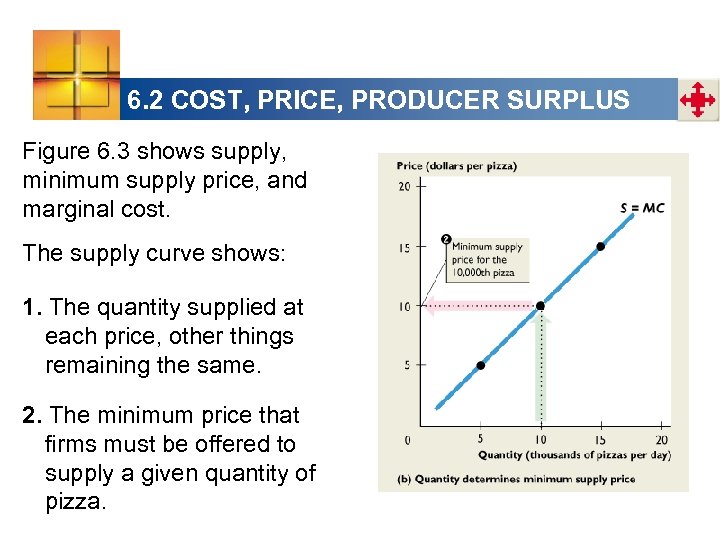 6.2 COST, PRICE, PRODUCER SURPLUS

Figure 6.3 shows supply, minimum supply price, and marginal cost.

The supply curve shows:

1. The quantity supplied at each price, other things remaining the same.

2. The minimum price that firms must be offered to supply a given quantity of pizza.

Price (dollars per pizza)
20
15
10
5
0
S = MC
2 Minimum supply price for the 10,000th pizza
5
10
15
20
Quantity (thousands of pizzas per day)
(b) Quantity determines minimum supply price